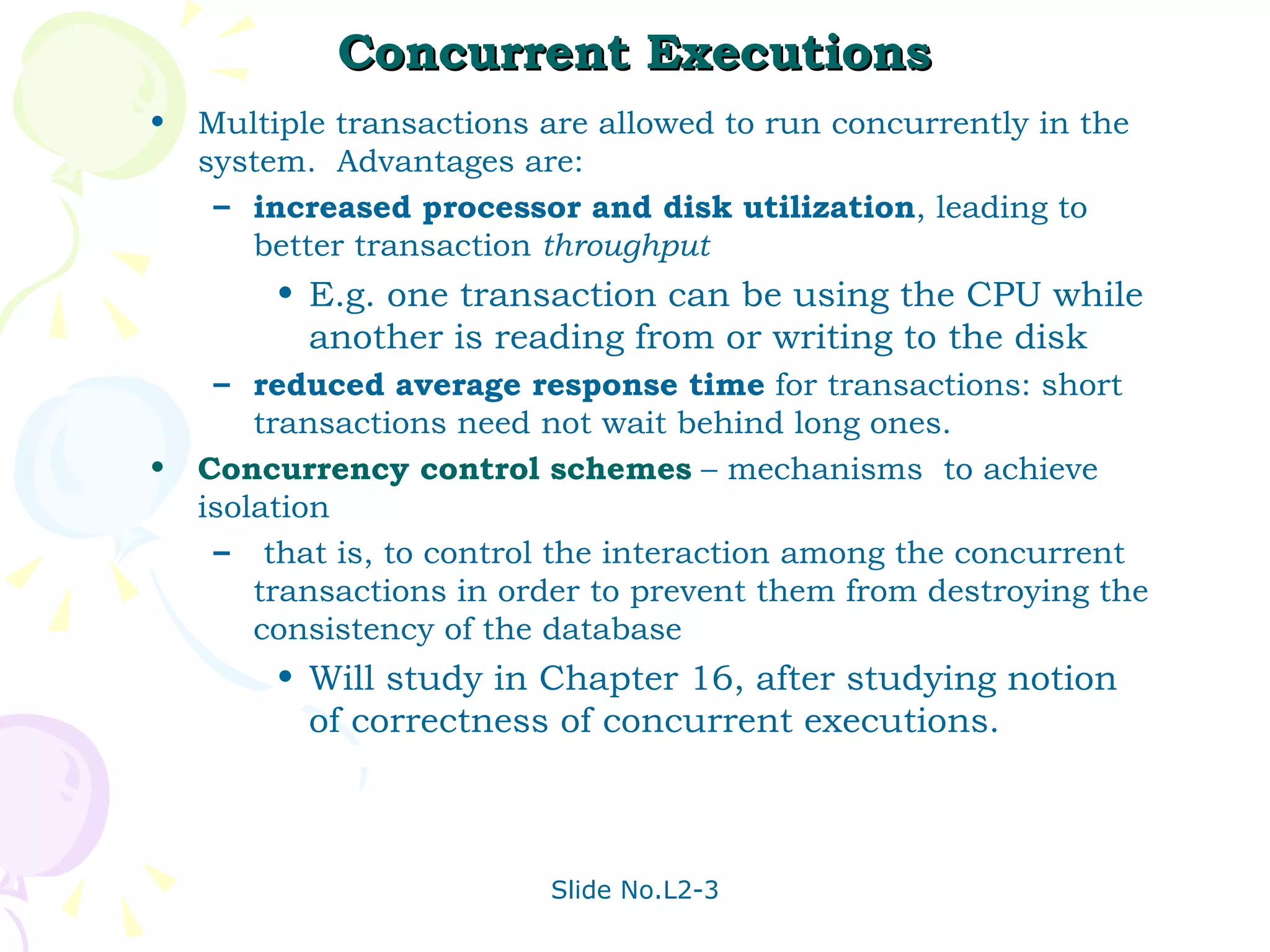 Concurrent Executions

• Multiple transactions are allowed to run concurrently in the system. Advantages are:
– increased processor and disk utilization, leading to better transaction throughput
• E.g. one transaction can be using the CPU while another is reading from or writing to the disk
– reduced average response time for transactions: short transactions need not wait behind long ones.
• Concurrency control schemes – mechanisms to achieve isolation
– that is, to control the interaction among the concurrent transactions in order to prevent them from destroying the consistency of the database
• Will study in Chapter 16, after studying notion of correctness of concurrent executions.

Slide No.L2-3